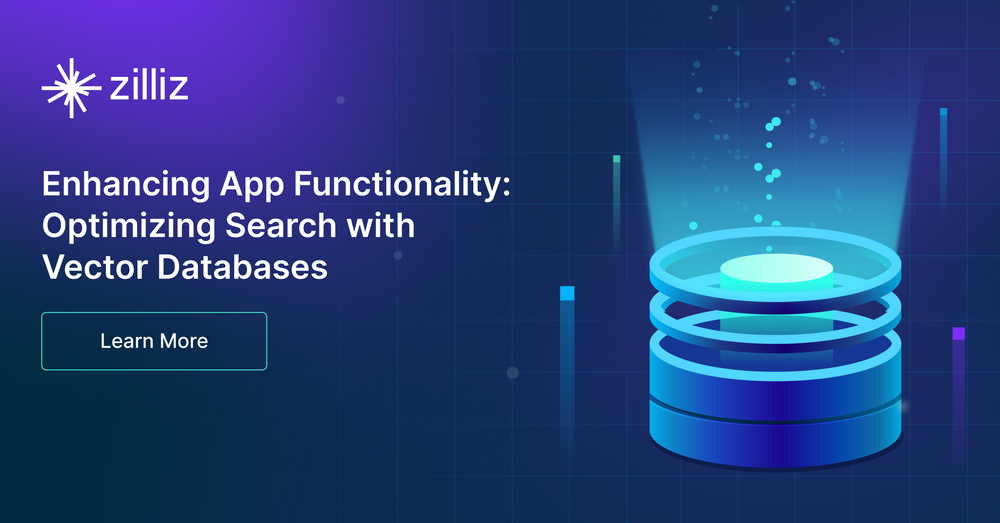 zilliz

Enhancing App Functionality: Optimizing Search with Vector Databases

Learn More